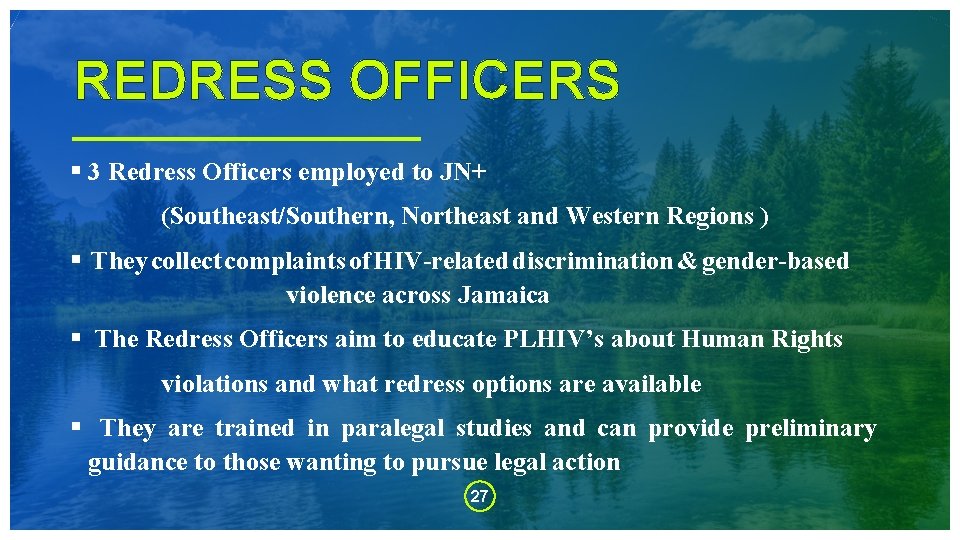 REDRESS OFFICERS

▪ 3 Redress Officers employed to JN+

(Southeast/Southern, Northeast and Western Regions )

▪ They collect complaints of HIV-related discrimination & gender-based violence across Jamaica

▪ The Redress Officers aim to educate PLHIV's about Human Rights violations and what redress options are available

▪ They are trained in paralegal studies and can provide preliminary guidance to those wanting to pursue legal action

27